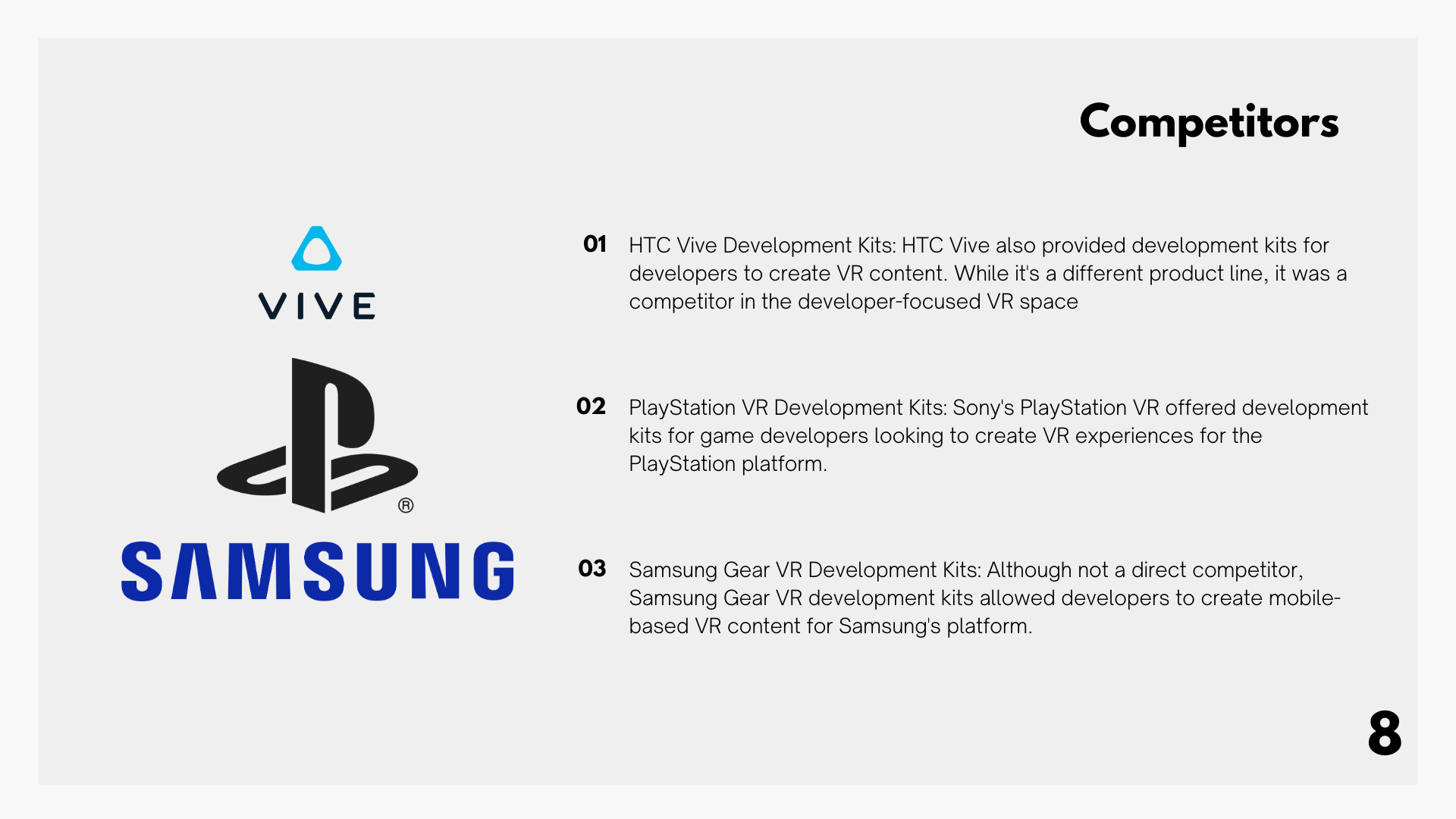 Competitors

VIVE

®

SAMSUNG

01 HTC Vive Development Kits: HTC Vive also provided development kits for developers to create VR content. While it's a different product line, it was a competitor in the developer-focused VR space

02 PlayStation VR Development Kits: Sony's PlayStation VR offered development kits for game developers looking to create VR experiences for the PlayStation platform.

03 Samsung Gear VR Development Kits: Although not a direct competitor, Samsung Gear VR development kits allowed developers to create mobile-based VR content for Samsung's platform.

8